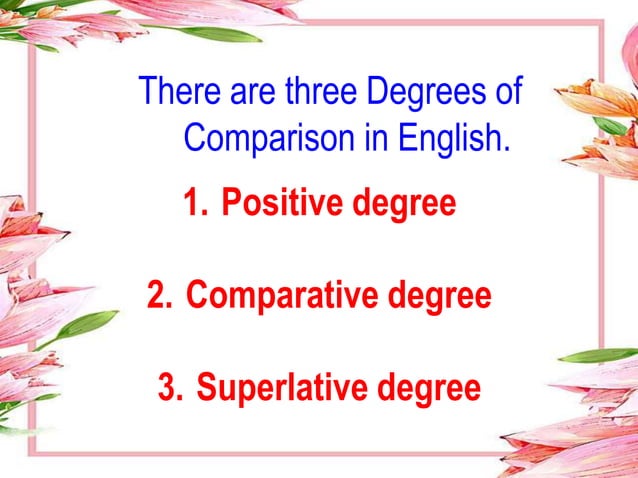 There are three Degrees of Comparison in English.

1. Positive degree

2. Comparative degree

3. Superlative degree